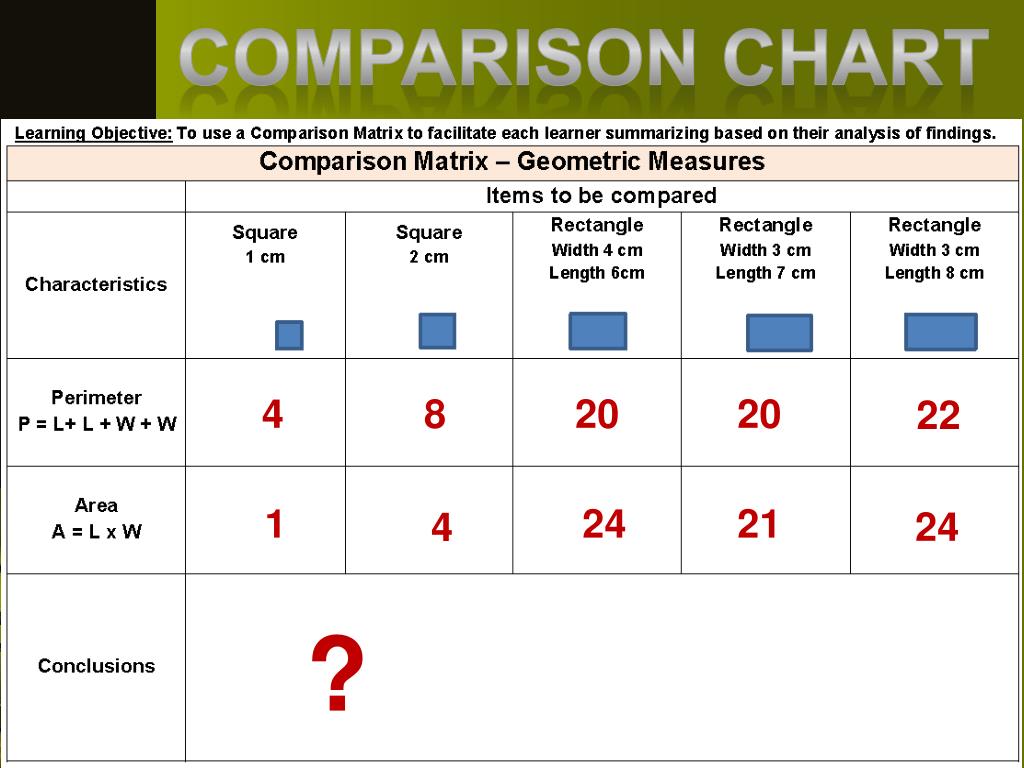 COMPARISON CHART

Learning Objective: To use a Comparison Matrix to facilitate each learner summarizing based on their analysis of findings.

Comparison Matrix – Geometric Measures

| | Items to be compared | | | | |
|---|---|---|---|---|---|
| Characteristics | Square 1 cm | Square 2 cm | Rectangle Width 4 cm Length 6cm | Rectangle Width 3 cm Length 7 cm | Rectangle Width 3 cm Length 8 cm |
| Perimeter P = L+ L + W + W | 4 | 8 | 20 | 20 | 22 |
| Area A = L x W | 1 | 4 | 24 | 21 | 24 |
| Conclusions | ? | | | | |